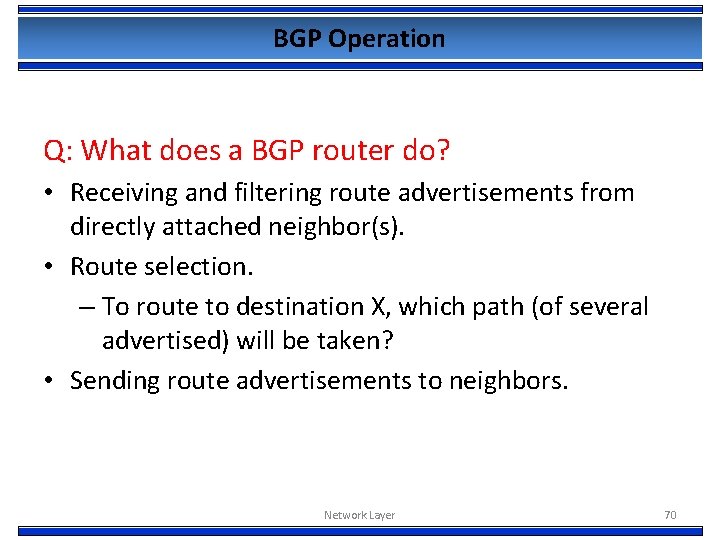 BGP Operation

Q: What does a BGP router do?

• Receiving and filtering route advertisements from directly attached neighbor(s).
• Route selection.
– To route to destination X, which path (of several advertised) will be taken?
• Sending route advertisements to neighbors.

Network Layer

70